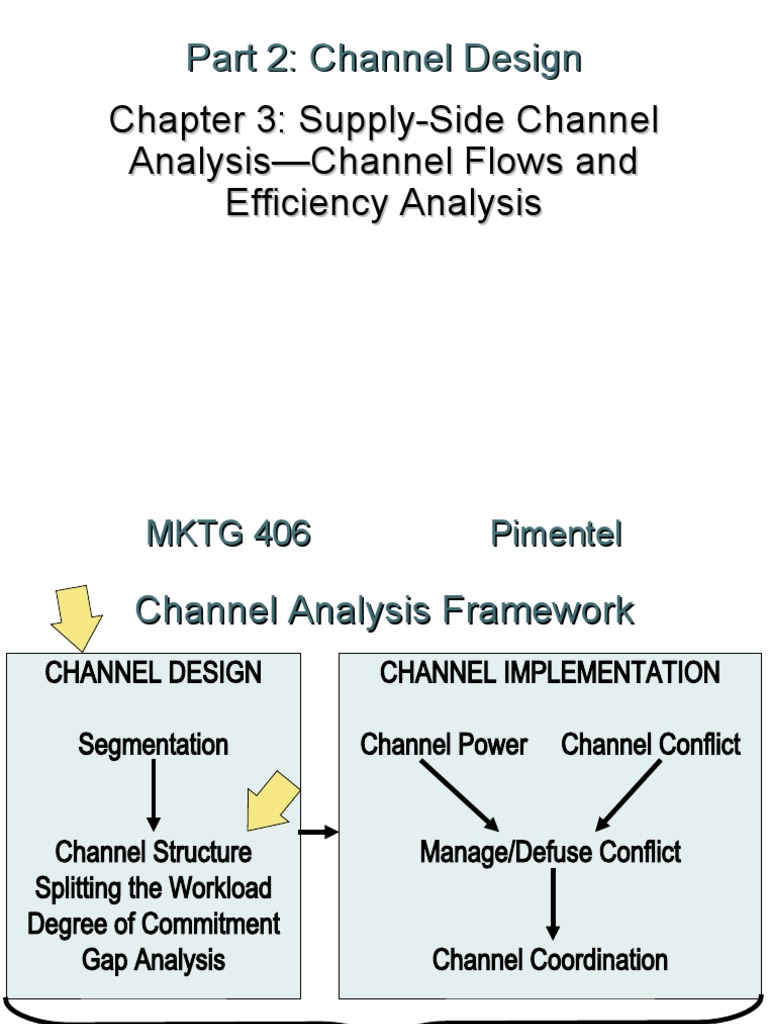 Part 2: Channel Design

Chapter 3: Supply-Side Channel Analysis—Channel Flows and Efficiency Analysis

MKTG 406

Pimentel

Channel Analysis Framework

CHANNEL DESIGN

Segmentation

Channel Structure
Splitting the Workload
Degree of Commitment
Gap Analysis

CHANNEL IMPLEMENTATION

Channel Power

Channel Conflict

Manage/Defuse Conflict

Channel Coordination